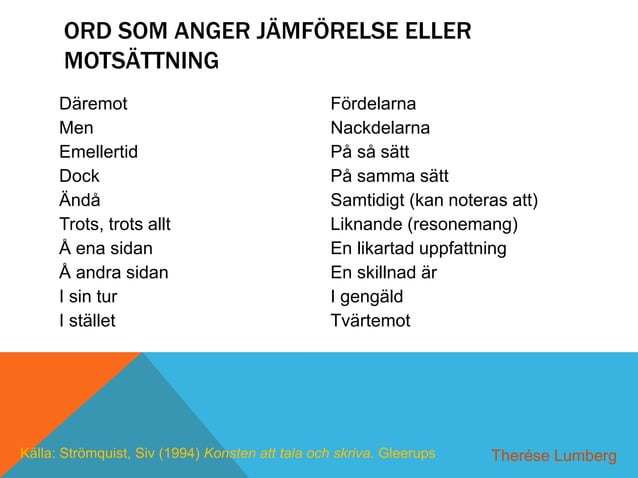 ORD SOM ANGER JÄMFÖRELSE ELLER MOTSÄTTNING

Däremot
Men
Emellertid
Dock
Ändå
Trots, trots allt
Å ena sidan
Å andra sidan
I sin tur
I stället

Fördelarna
Nackdelarna
På så sätt
På samma sätt
Samtidigt (kan noteras att)
Liknande (resonemang)
En likartad uppfattning
En skillnad är
I gengäld
Tvärtemot

Källa: Strömquist, Siv (1994) Konsten att tala och skriva. Gleerups

Therése Lumberg